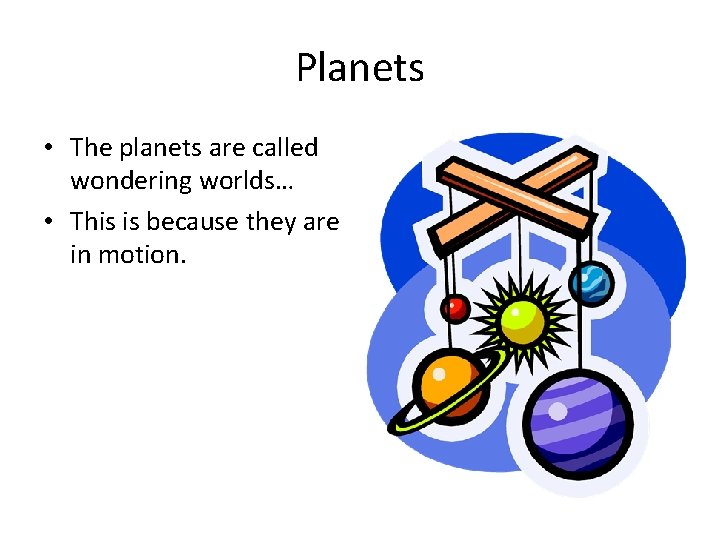 Planets

• The planets are called wondering worlds…
• This is because they are in motion.